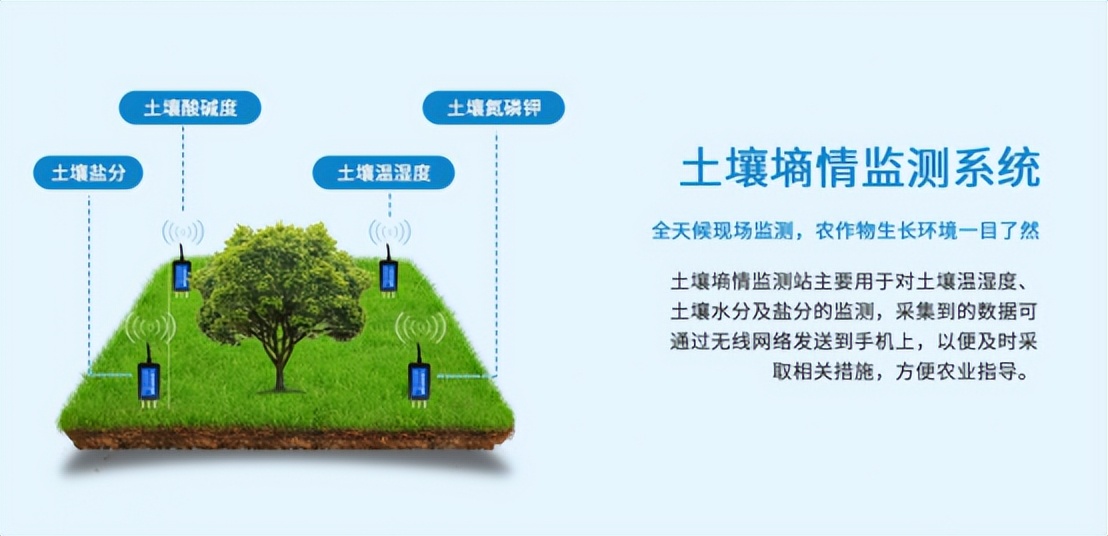 土壤酸碱度

土壤氮磷钾

土壤盐分

土壤温湿度

土壤墒情监测系统

全天候现场监测，农作物生长环境一目了然

土壤墒情监测站主要用于对土壤温湿度、土壤水分及盐分的监测，采集到的数据可通过无线网络发送到手机上，以便及时采取相关措施，方便农业指导。